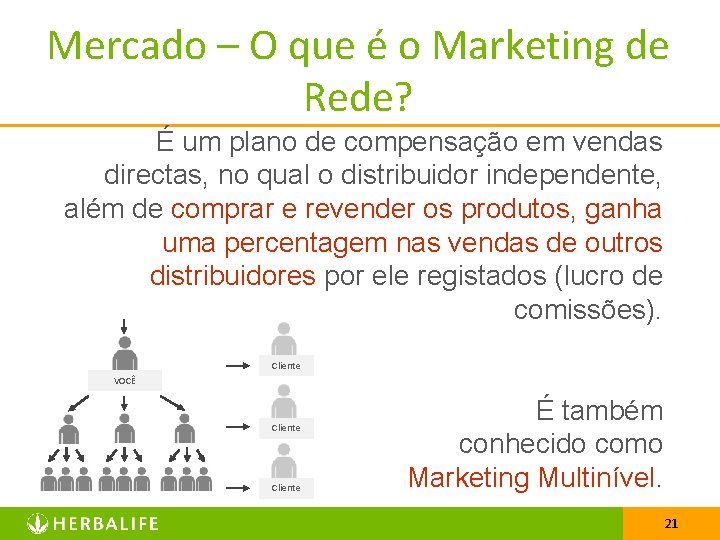 Mercado – O que é o Marketing de Rede?

É um plano de compensação em vendas directas, no qual o distribuidor independente, além de comprar e revender os produtos, ganha uma percentagem nas vendas de outros distribuidores por ele registados (lucro de comissões).

VOCÊ

Cliente

Cliente

Cliente

É também conhecido como Marketing Multinível.

HERBALIFE

21